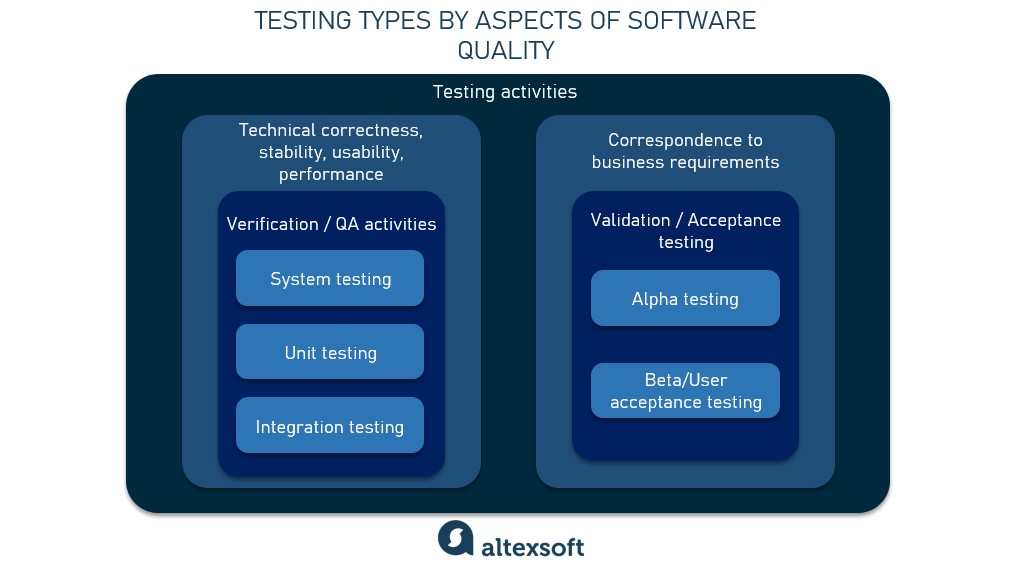 TESTING TYPES BY ASPECTS OF SOFTWARE QUALITY

Testing activities

Technical correctness, stability, usability, performance

Verification / QA activities

System testing

Unit testing

Integration testing

Correspondence to business requirements

Validation / Acceptance testing

Alpha testing

Beta/User acceptance testing

altexsoft